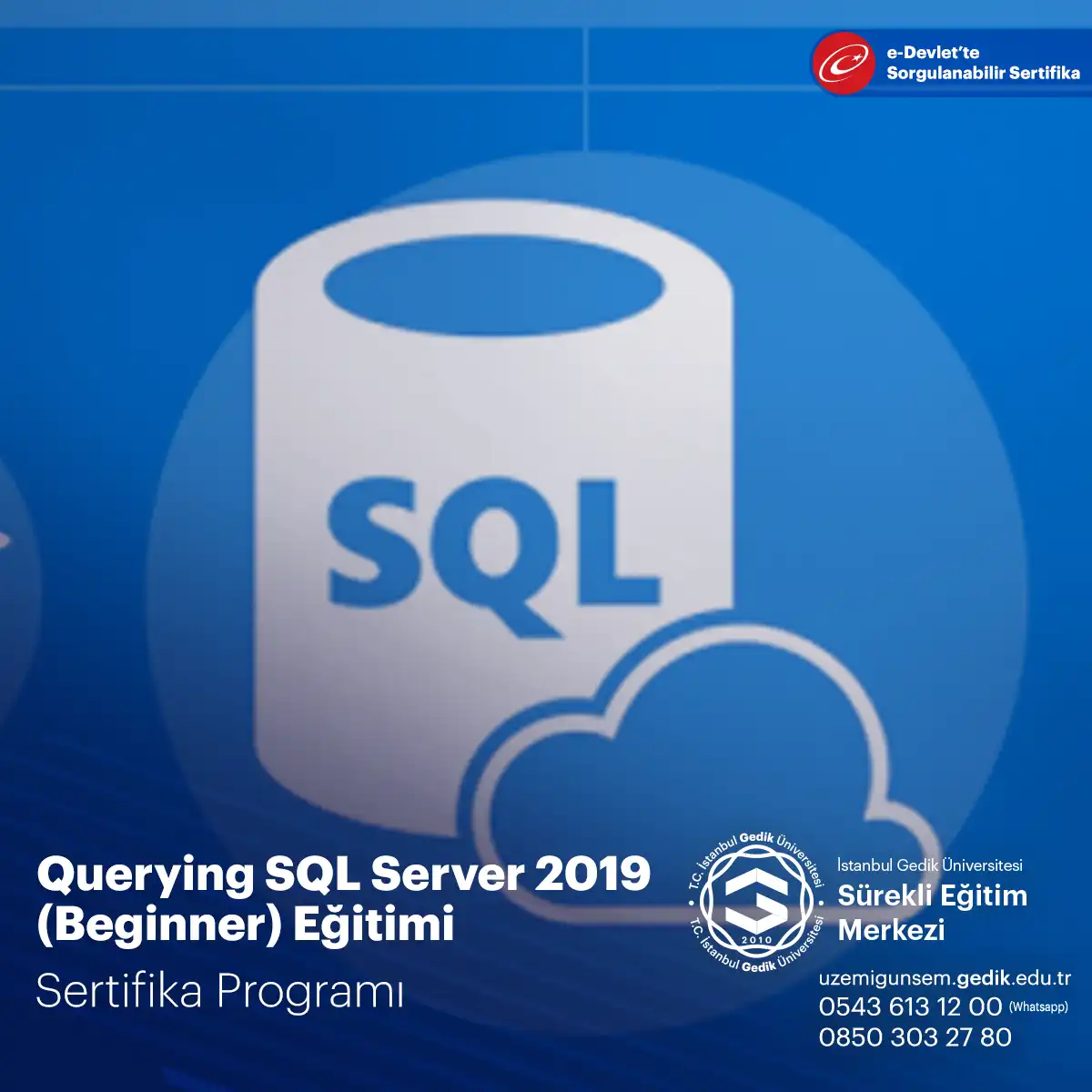 e-Devlet'te Sorgulanabilir Sertifika

SQL

Querying SQL Server 2019 (Beginner) Eğitimi

Sertifika Programı

T.C. İstanbul Gedik Üniversitesi
2010
T.C. İstanbul Gedik Üniversitesi

İstanbul Gedik Üniversitesi
Sürekli Eğitim Merkezi

uzemigunsem.gedik.edu.tr
0543 613 12 00 (Whatsapp)
0850 303 27 80